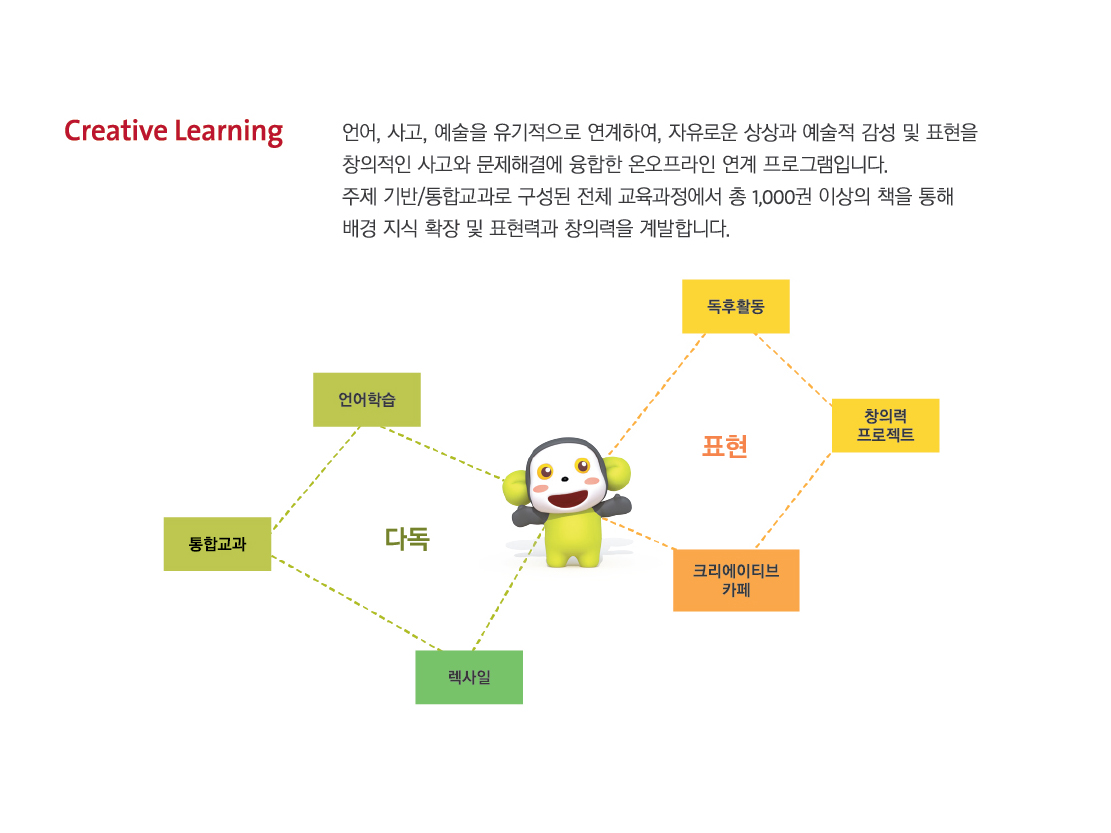 Creative Learning

언어, 사고, 예술을 유기적으로 연계하여, 자유로운 상상과 예술적 감성 및 표현을 창의적인 사고와 문제해결에 융합한 온오프라인 연계 프로그램입니다.
주제 기반/통합교과로 구성된 전체 교육과정에서 총 1,000권 이상의 책을 통해 배경 지식 확장 및 표현력과 창의력을 계발합니다.

독후활동

언어학습

창의력
프로젝트

표현

통합교과

다독

크리에이티브
카페

렉사일